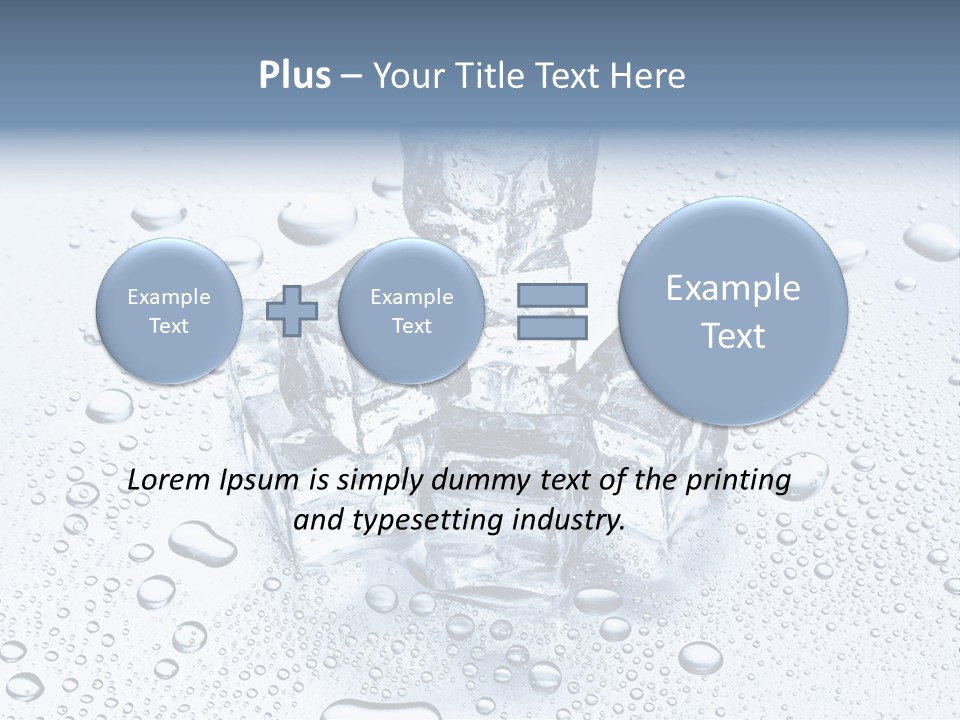 Plus – Your Title Text Here

Example Text

Example Text

Example Text

Lorem Ipsum is simply dummy text of the printing and typesetting industry.